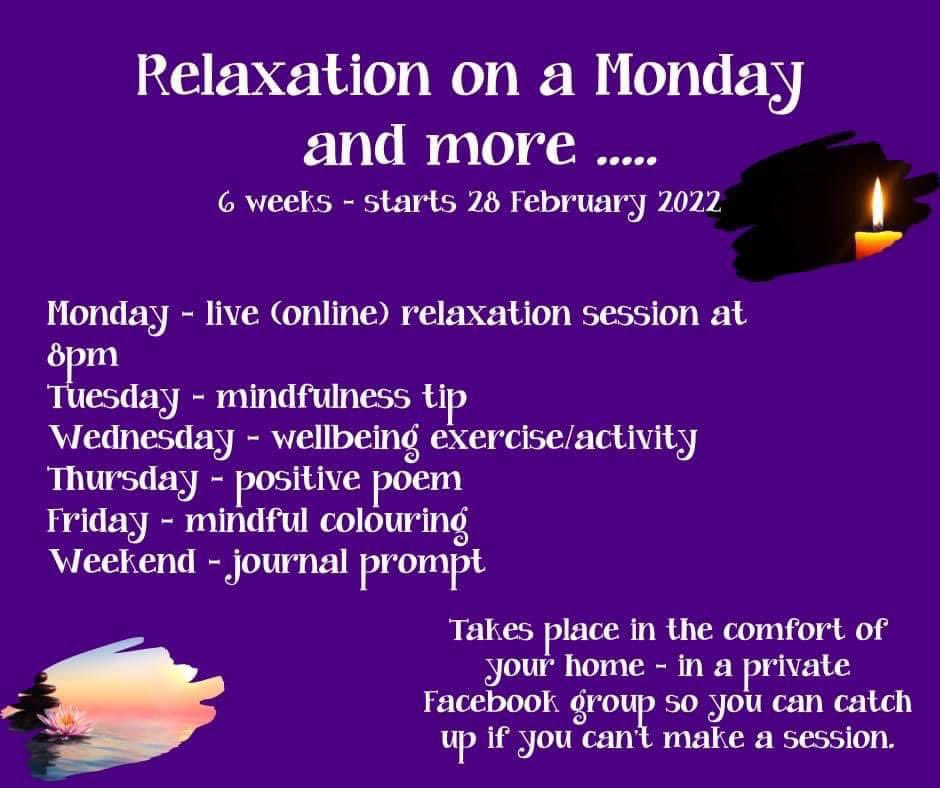 Relaxation on a Monday and more .....

6 weeks - starts 28 February 2022

Monday - live (online) relaxation session at 8pm
Tuesday - mindfulness tip
Wednesday - wellbeing exercise/activity
Thursday - positive poem
Friday - mindful colouring
Weekend - journal prompt

Takes place in the comfort of your home - in a private Facebook group so you can catch up if you can't make a session.